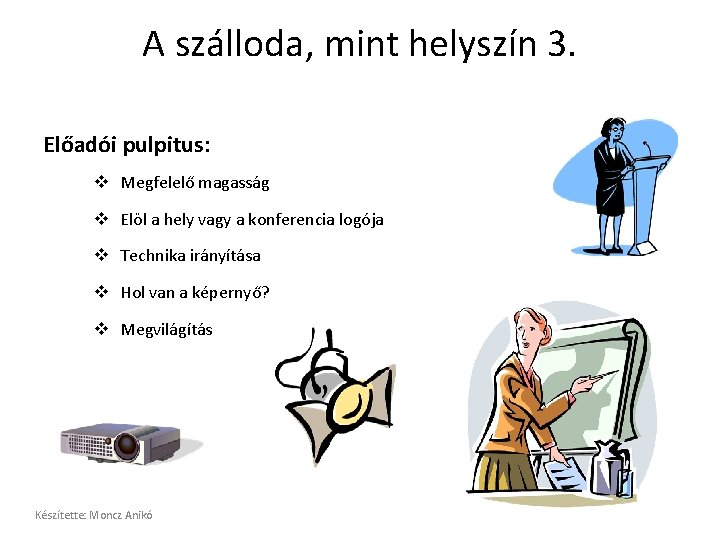 A szálloda, mint helyszín 3.

Előadói pulpitus:

❖ Megfelelő magasság

❖ Elöl a hely vagy a konferencia logója

❖ Technika irányítása

❖ Hol van a képernyő?

❖ Megvilágítás

Készítette: Moncz Anikó